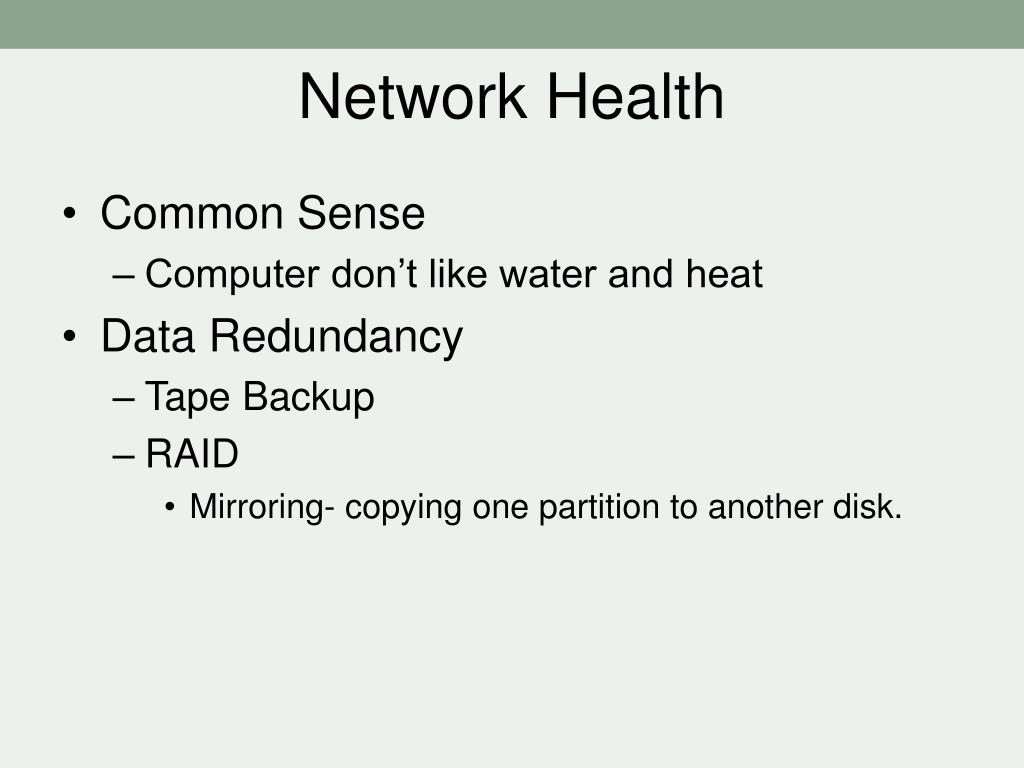 Network Health

• Common Sense
– Computer don’t like water and heat
• Data Redundancy
– Tape Backup
– RAID
• Mirroring- copying one partition to another disk.